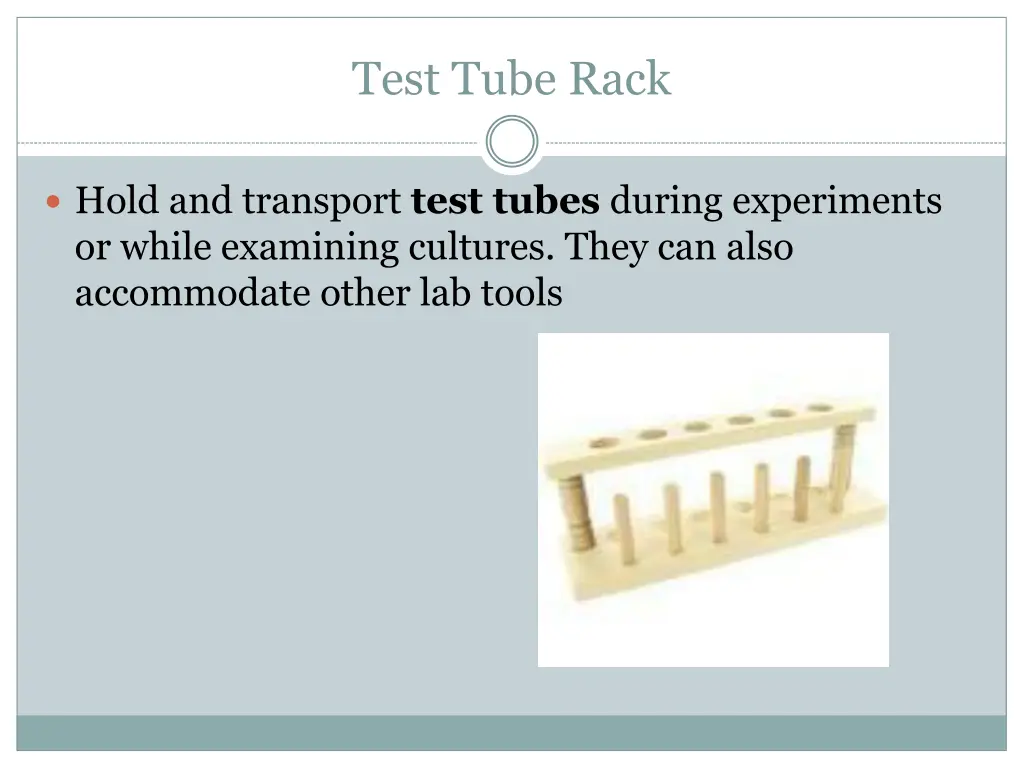 Test Tube Rack

Hold and transport test tubes during experiments or while examining cultures. They can also accommodate other lab tools